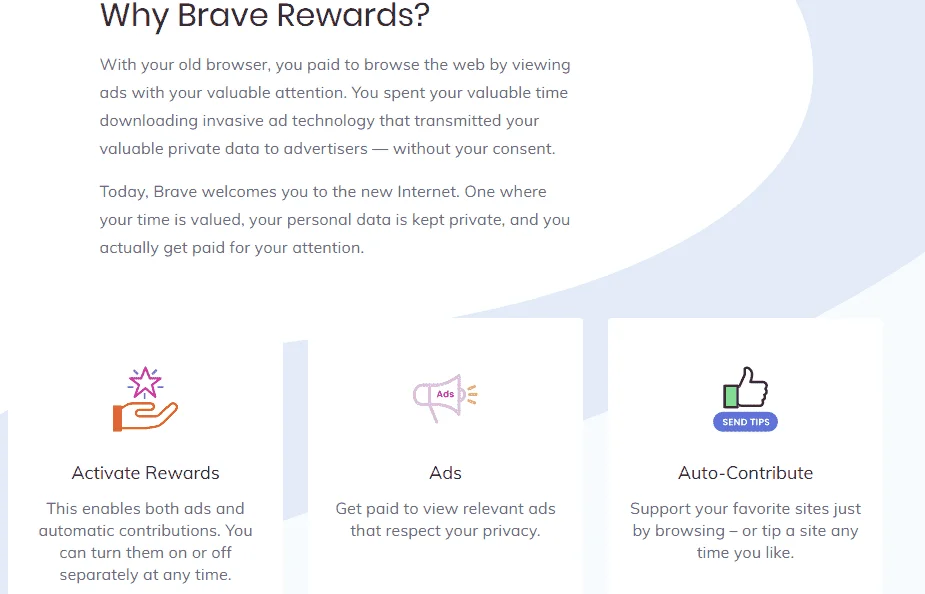 Why Brave Rewards?

With your old browser, you paid to browse the web by viewing ads with your valuable attention. You spent your valuable time downloading invasive ad technology that transmitted your valuable private data to advertisers — without your consent.

Today, Brave welcomes you to the new Internet. One where your time is valued, your personal data is kept private, and you actually get paid for your attention.

Activate Rewards

This enables both ads and automatic contributions. You can turn them on or off separately at any time.

Ads

Ads

Get paid to view relevant ads that respect your privacy.

SEND TIPS

Auto-Contribute

Support your favorite sites just by browsing – or tip a site any time you like.